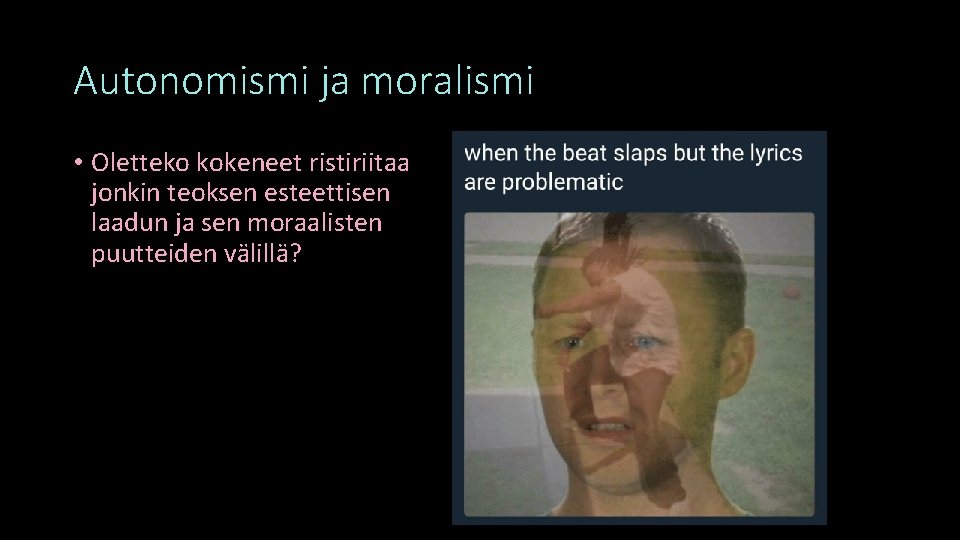 Autonomismi ja moralismi

• Oletteko kokeneet ristiriitaa jonkin teoksen esteettisen laadun ja sen moraalisten puutteiden välillä?

when the beat slaps but the lyrics are problematic